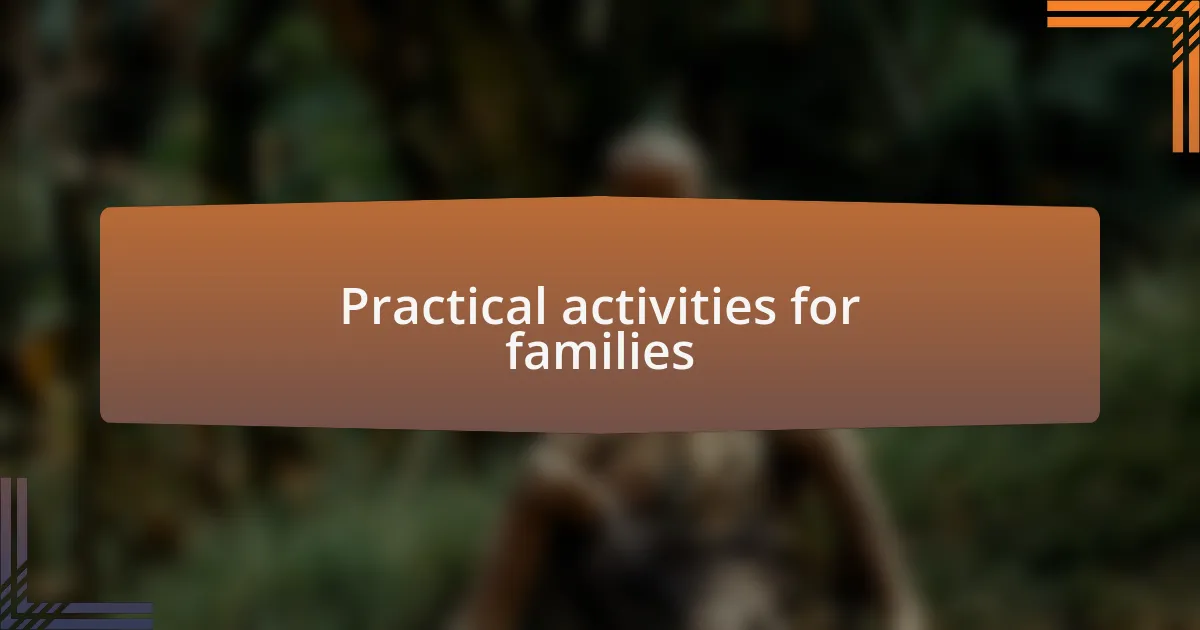 Practical activities for families